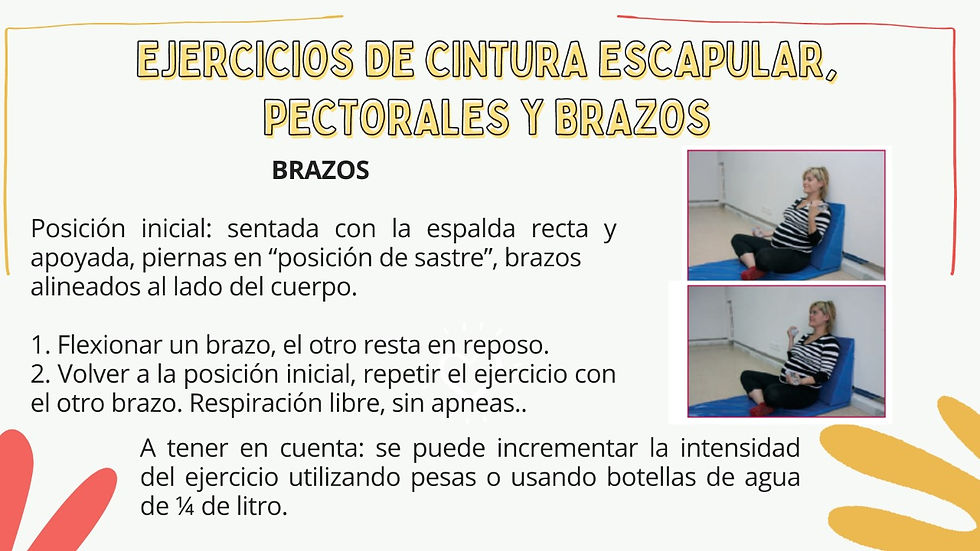 EJERCICIOS DE CINTURA ESCAPULAR, PECTORALES Y BRAZOS

BRAZOS

Posición inicial: sentada con la espalda recta y apoyada, piernas en “posición de sastre”, brazos alineados al lado del cuerpo.

1. Flexionar un brazo, el otro resta en reposo.
2. Volver a la posición inicial, repetir el ejercicio con el otro brazo. Respiración libre, sin apneas..

A tener en cuenta: se puede incrementar la intensidad del ejercicio utilizando pesas o usando botellas de agua de ¼ de litro.